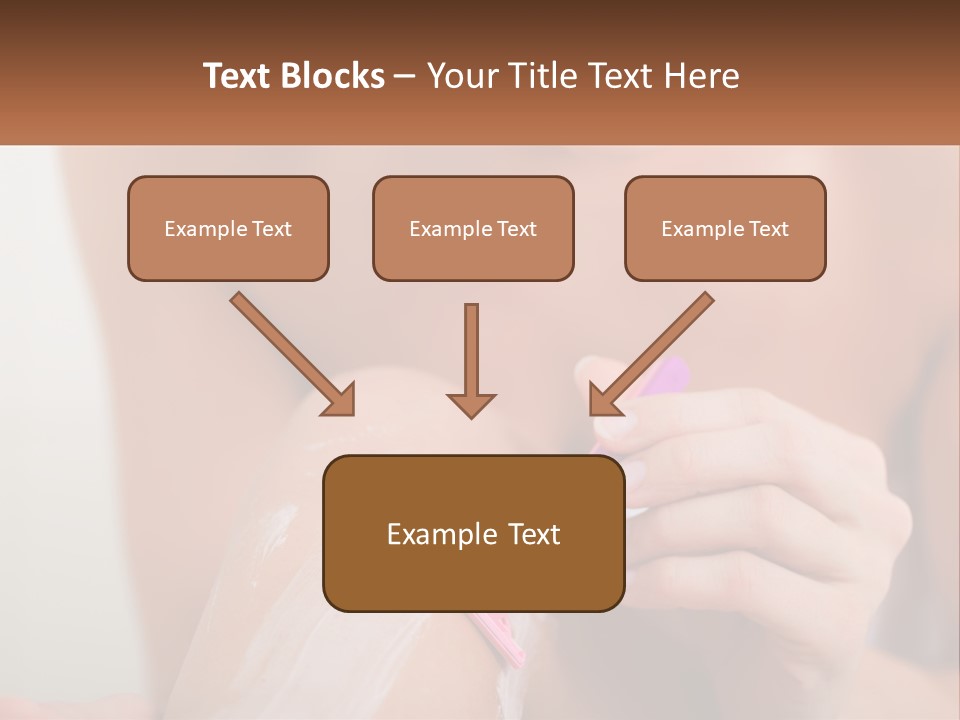 Text Blocks – Your Title Text Here

Example Text

Example Text

Example Text

Example Text